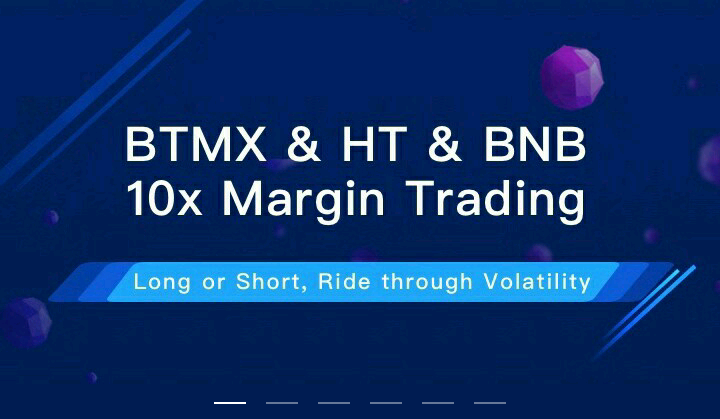 BTMX & HT & BNB
10x Margin Trading

Long or Short, Ride through Volatility